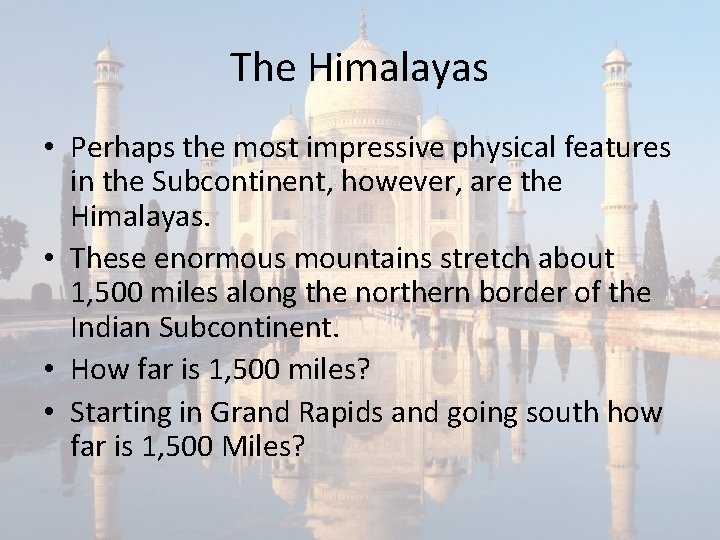 The Himalayas

• Perhaps the most impressive physical features in the Subcontinent, however, are the Himalayas.

• These enormous mountains stretch about 1,500 miles along the northern border of the Indian Subcontinent.

• How far is 1,500 miles?

• Starting in Grand Rapids and going south how far is 1,500 Miles?